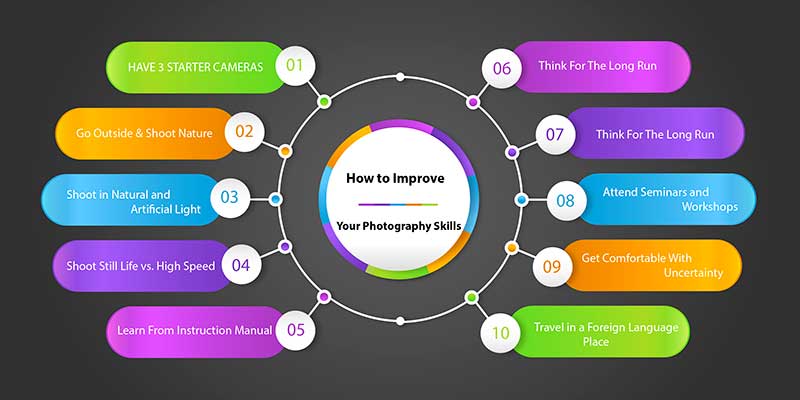 How to Improve

Your Photography Skills

HAVE 3 STARTER CAMERAS 01

Go Outside & Shoot Nature 02

Shoot in Natural and Artificial Light 03

Shoot Still Life vs. High Speed 04

Learn From Instruction Manual 05

06 Think For The Long Run

07 Think For The Long Run

08 Attend Seminars and Workshops

09 Get Comfortable With Uncertainty

10 Travel in a Foreign Language Place